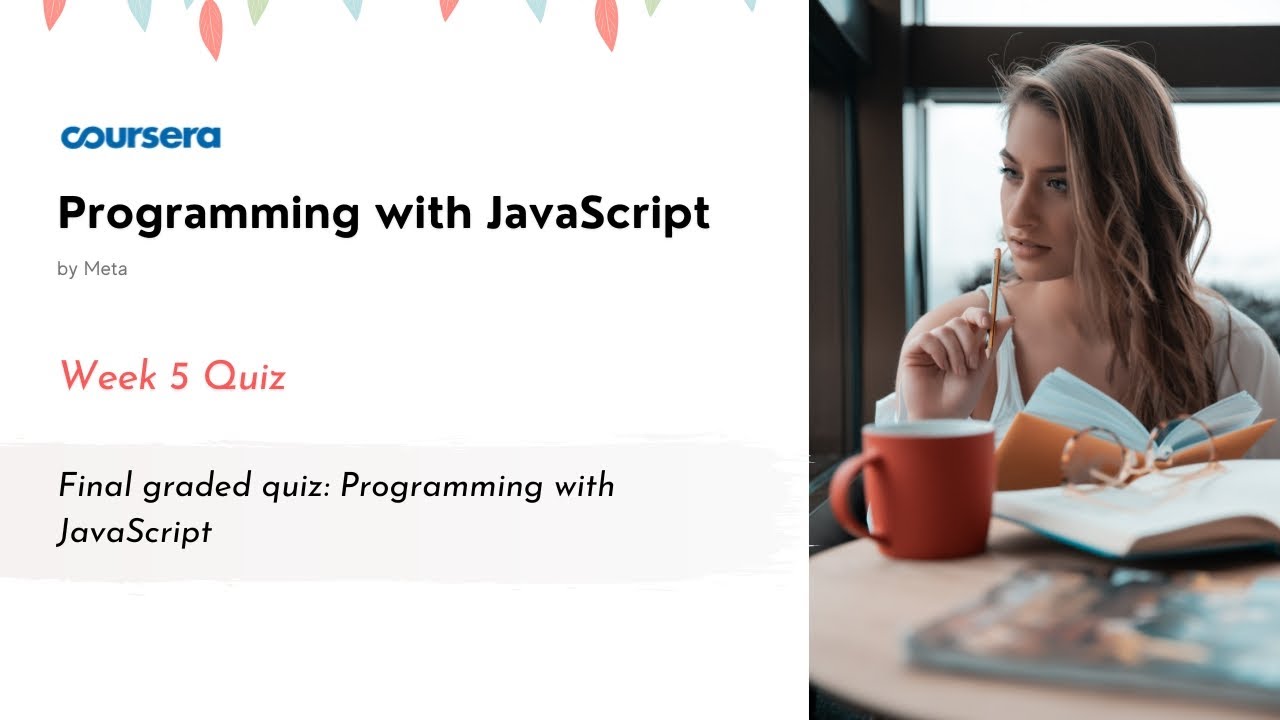 coursera

Programming with JavaScript

by Meta

Week 5 Quiz

Final graded quiz: Programming with JavaScript